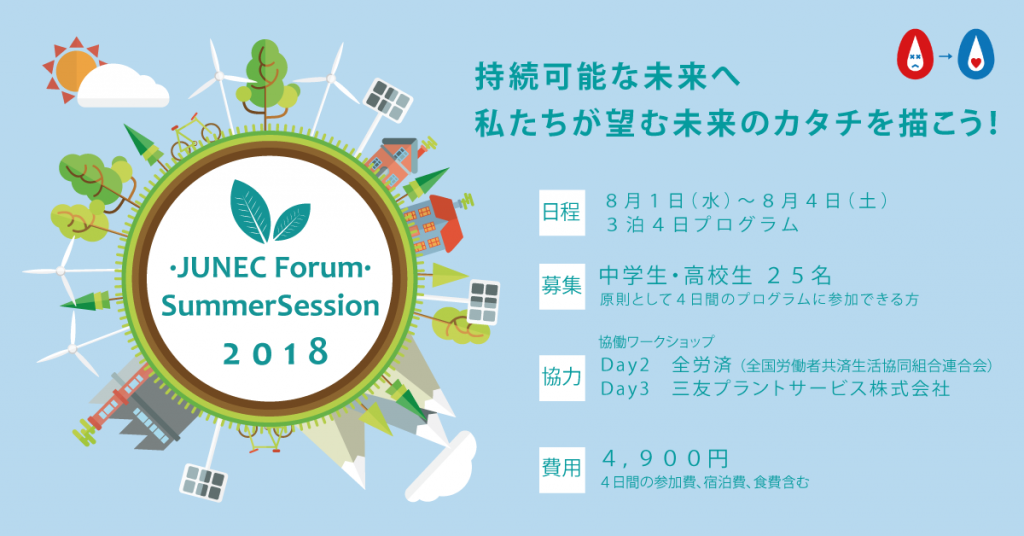 ·JUNEC Forum·
SummerSession
2018

持続可能な未来へ
私たちが望む未来のカタチを描こう!

日程 8月1日(水)~8月4日(土)
3泊4日プログラム

募集 中学生・高校生 25名
原則として4日間のプログラムに参加できる方

協力 協働ワークショップ
Day2 全労済(全国労働者共済生活協同組合連合会)
Day3 三友プラントサービス株式会社

費用 4,900円
4日間の参加費、宿泊費、食費含む